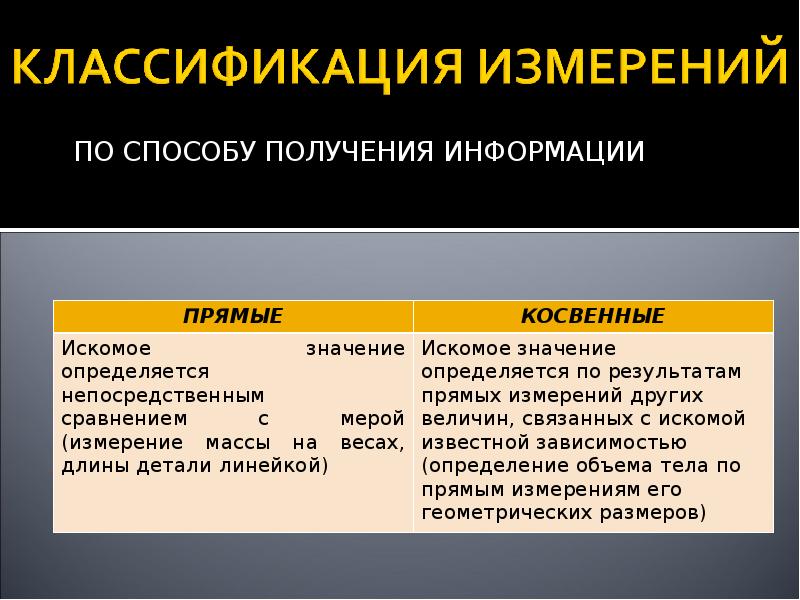 КЛАССИФИКАЦИЯ ИЗМЕРЕНИЙ

ПО СПОСОБУ ПОЛУЧЕНИЯ ИНФОРМАЦИИ

| ПРЯМЫЕ | КОСВЕННЫЕ |
|---|---|
| Искомое значение определяется непосредственным сравнением с мерой (измерение массы на весах, длины детали линейкой) | Искомое значение определяется по результатам прямых измерений других величин, связанных с искомой известной зависимостью (определение объема тела по прямым измерениям его геометрических размеров) |